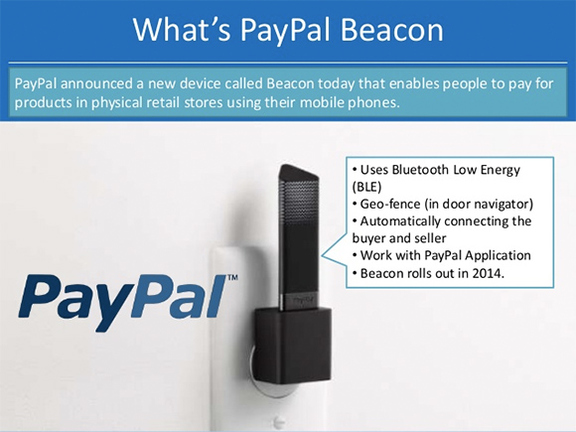 What's PayPal Beacon

PayPal announced a new device called Beacon today that enables people to pay for products in physical retail stores using their mobile phones.

• Uses Bluetooth Low Energy (BLE)
• Geo-fence (in door navigator)
• Automatically connecting the buyer and seller
• Work with PayPal Application
• Beacon rolls out in 2014.

PayPal™

PayPal